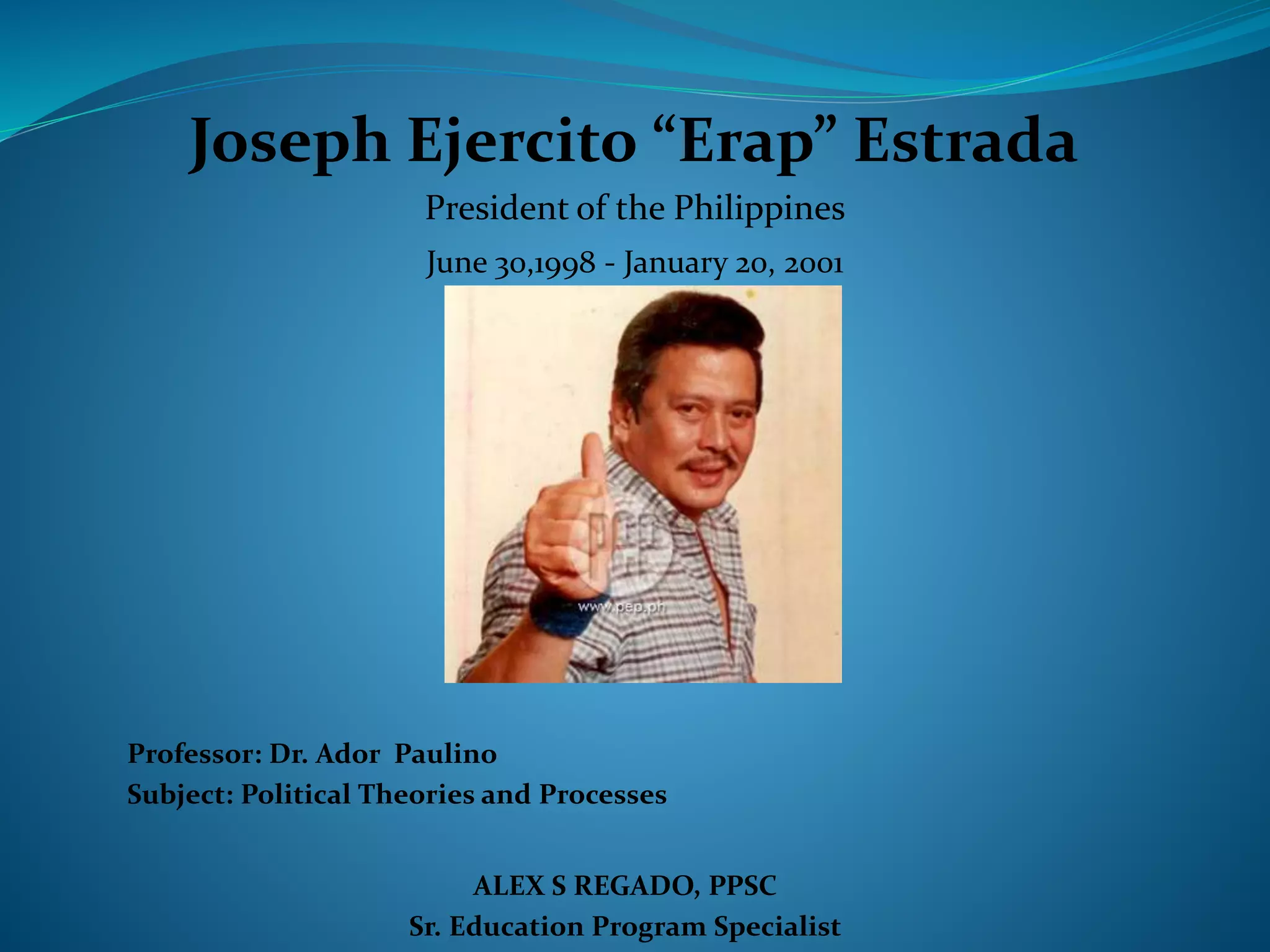 Joseph Ejercito “Erap” Estrada

President of the Philippines

June 30,1998 - January 20, 2001

PEP

www.pep.ph

Professor: Dr. Ador Paulino
Subject: Political Theories and Processes

ALEX S REGADO, PPSC
Sr. Education Program Specialist